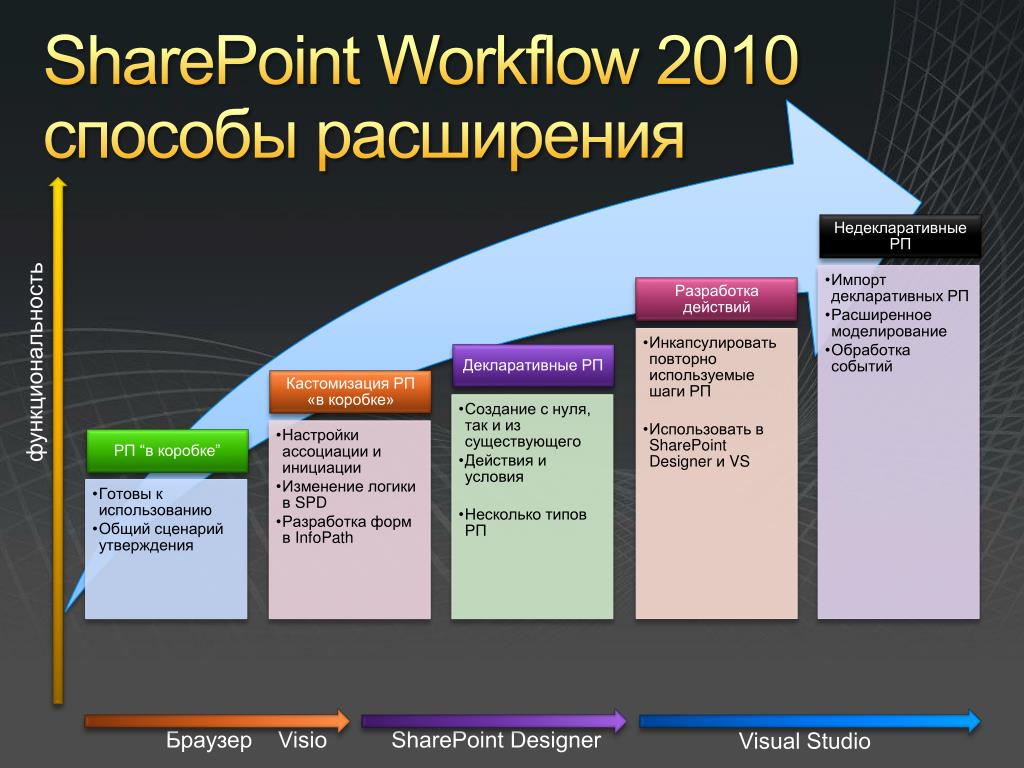 SharePoint Workflow 2010
способы расширения

функциональность

РП "в коробке"

•Готовы к использованию
•Общий сценарий утверждения

Кастомизация РП «в коробке»

•Настройки ассоциации и инициации
•Изменение логики в SPD
•Разработка форм в InfoPath

Декларативные РП

•Создание с нуля, так и из существующего
•Действия и условия

•Несколько типов РП

Разработка действий

•Инкапсулировать повторно используемые шаги РП

•Использовать в SharePoint Designer и VS

Недекларативные РП

•Импорт декларативных РП
•Расширенное моделирование
•Обработка событий

Браузер Visio

SharePoint Designer

Visual Studio